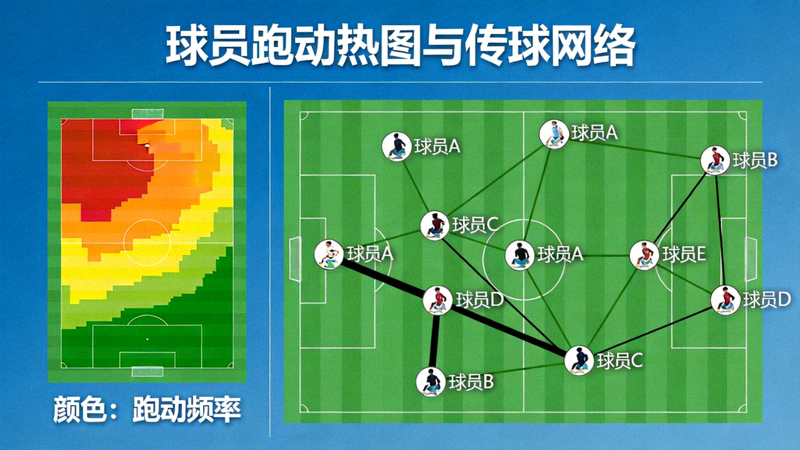 球员跑动热图与传球网络

颜色：跑动频率

球员A
球员A
球员B
球员C
球员A
球员A
球员E
球员D
球员D
球员C
球员B